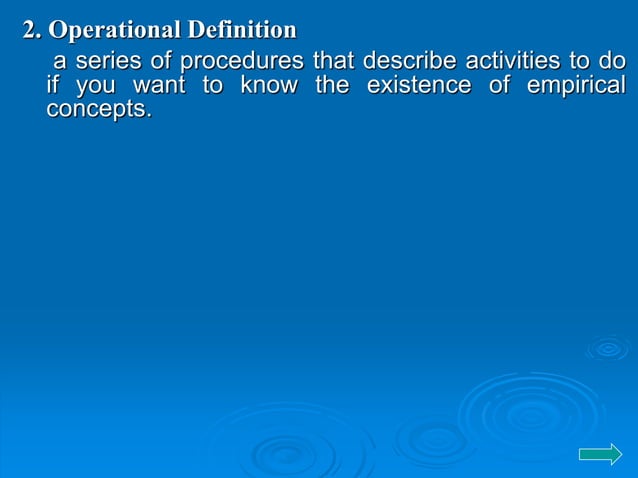 2. Operational Definition

a series of procedures that describe activities to do if you want to know the existence of empirical concepts.